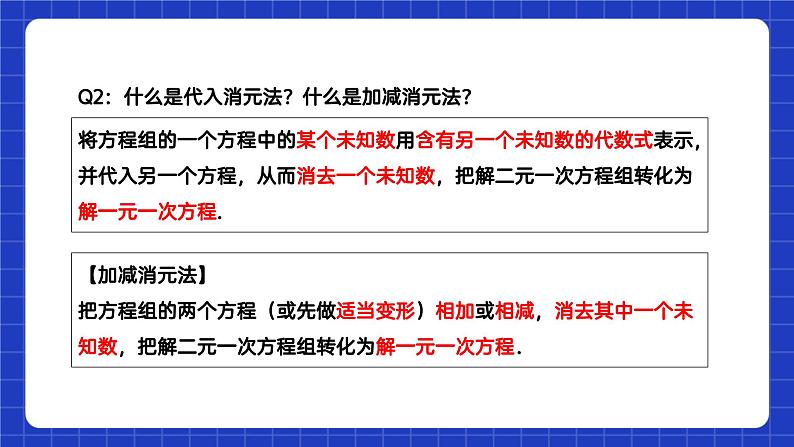 Q2：什么是代入消元法？什么是加减消元法？

将方程组的一个方程中的某个未知数用含有另一个未知数的代数式表示，并代入另一个方程，从而消去一个未知数，把解二元一次方程组转化为解一元一次方程.

【加减消元法】
把方程组的两个方程（或先做适当变形）相加或相减，消去其中一个未知数，把解二元一次方程组转化为解一元一次方程.